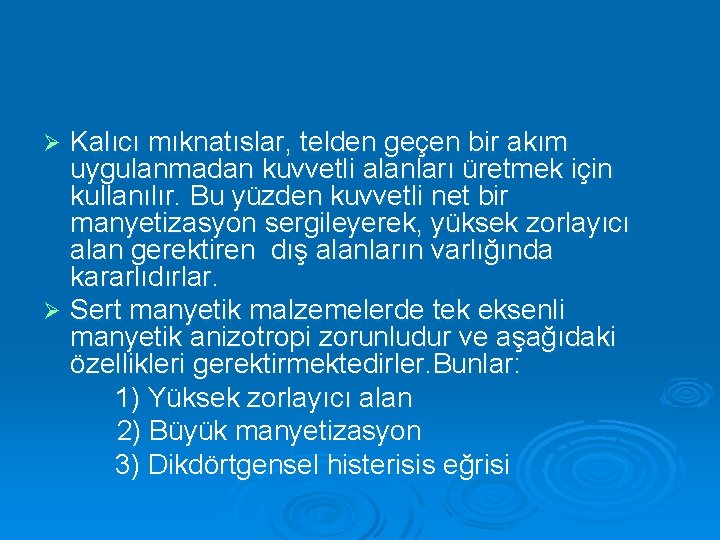 ➢ Kalıcı mıknatıslar, telden geçen bir akım uygulanmadan kuvvetli alanları üretmek için kullanılır. Bu yüzden kuvvetli net bir manyetizasyon sergileyerek, yüksek zorlayıcı alan gerektiren  dış alanların varlığında kararlıdırlar.

➢ Sert manyetik malzemelerde tek eksenli manyetik anizotropi zorunludur ve aşağıdaki özellikleri gerektirmektedirler.Bunlar:

1) Yüksek zorlayıcı alan

2) Büyük manyetizasyon

3) Dikdörtgensel histerisis eğrisi